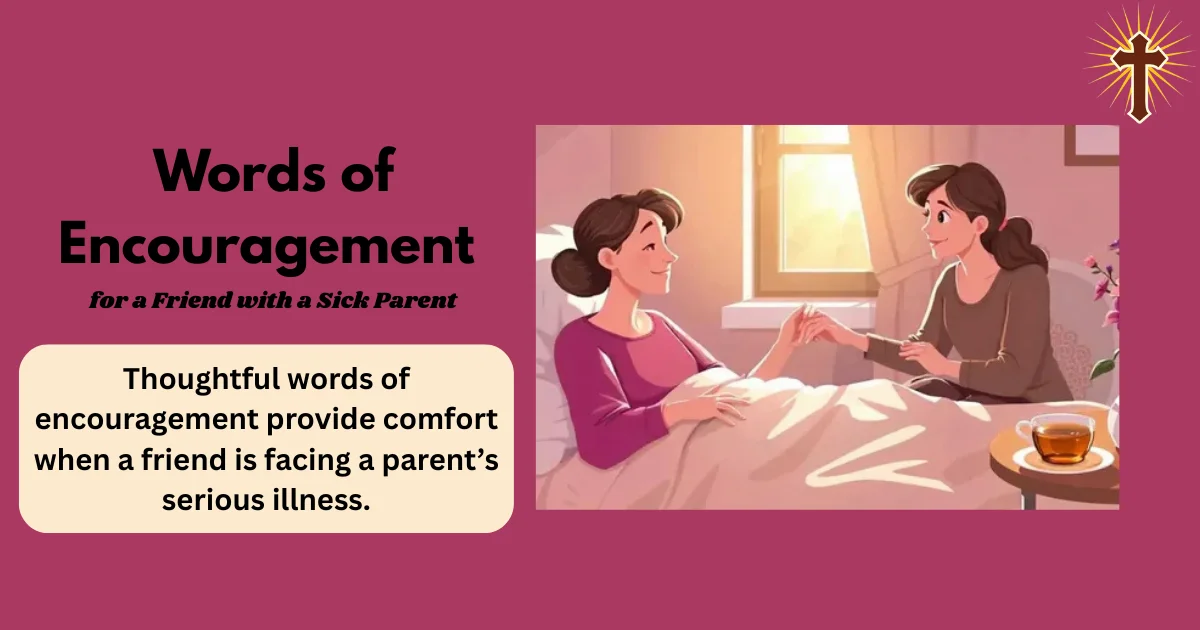 Words of Encouragement

for a Friend with a Sick Parent

Thoughtful words of encouragement provide comfort when a friend is facing a parent’s serious illness.